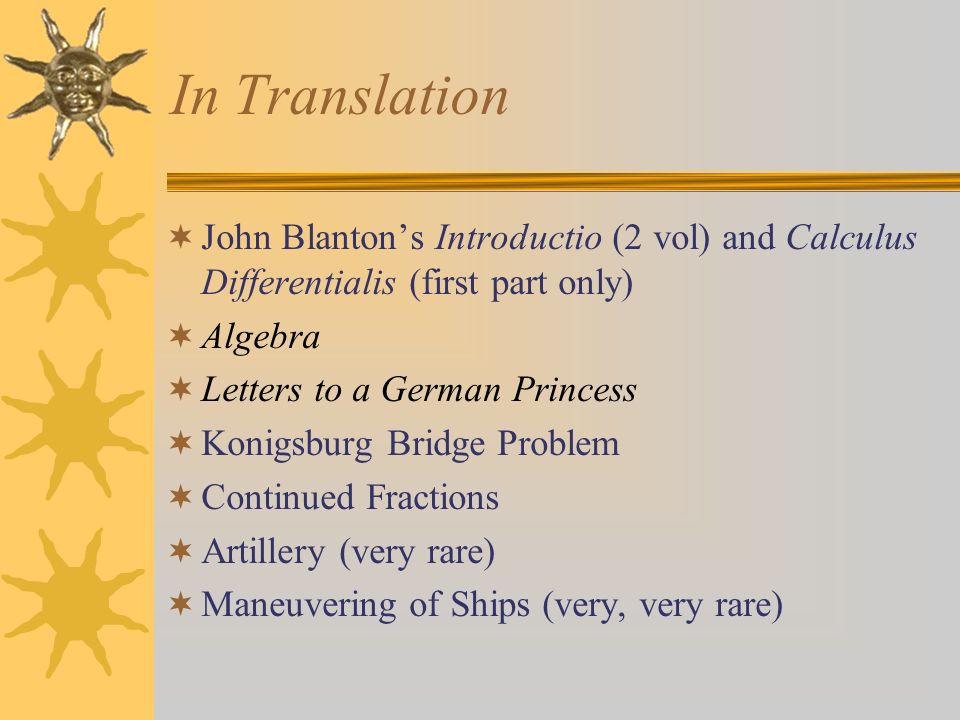 In Translation

John Blanton's Introductio (2 vol) and Calculus Differentialis (first part only)

Algebra

Letters to a German Princess

Konigsburg Bridge Problem

Continued Fractions

Artillery (very rare)

Maneuvering of Ships (very, very rare)